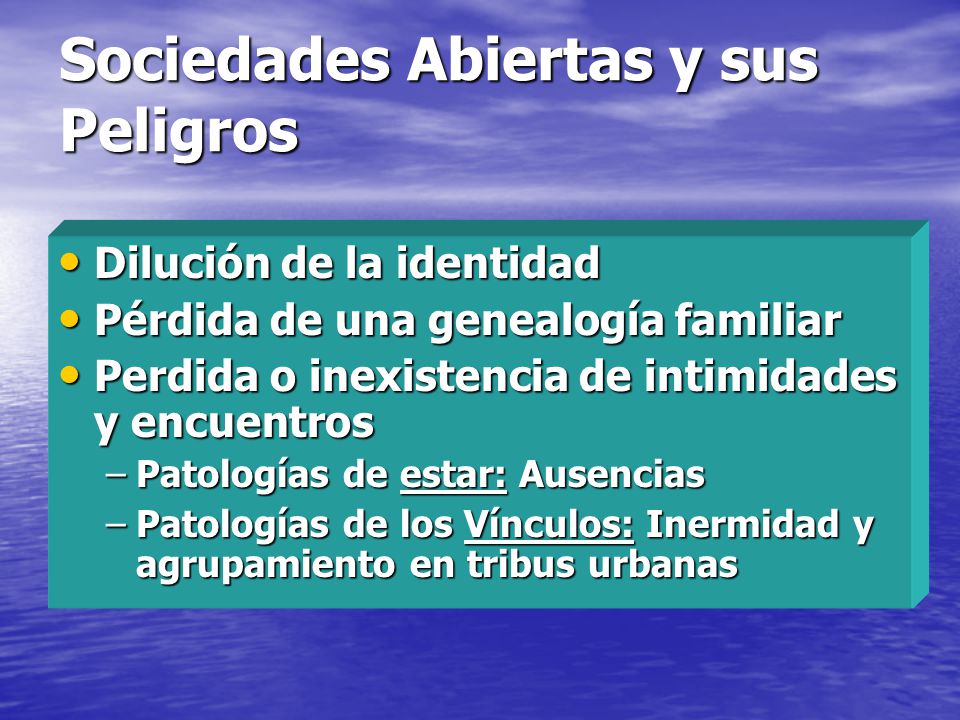 Sociedades Abiertas y sus Peligros

• Dilución de la identidad
• Pérdida de una genealogía familiar
• Perdida o inexistencia de intimidades y encuentros
– Patologías de estar: Ausencias
– Patologías de los Vínculos: Inermidad y agrupamiento en tribus urbanas